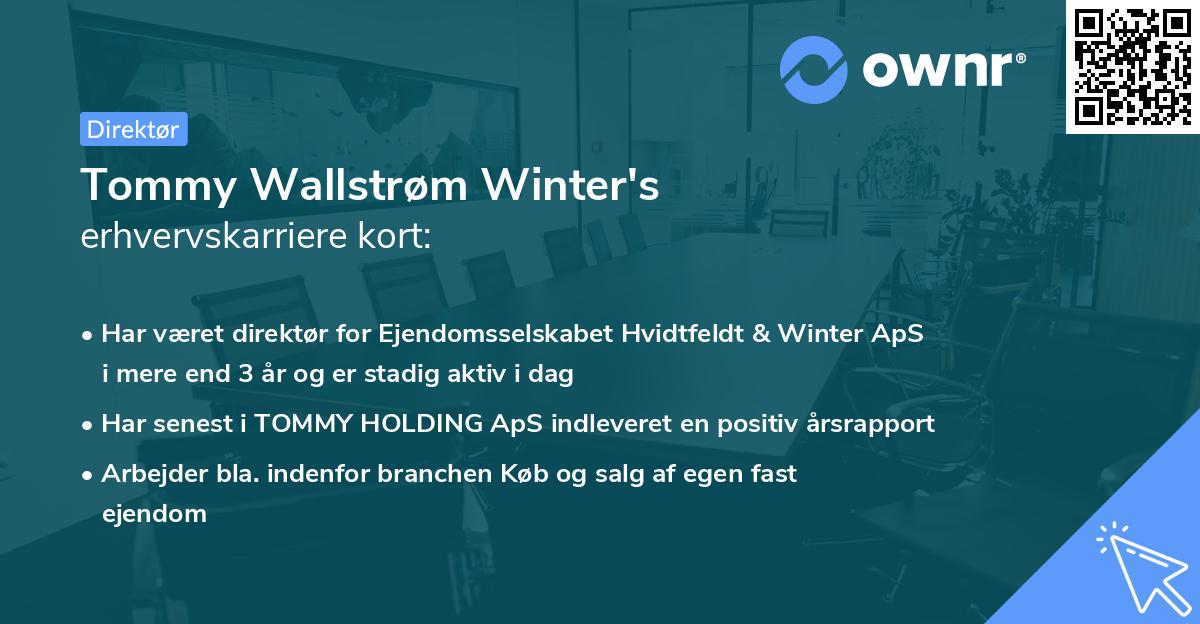 ownr®

Direktør

Tommy Wallstrøm Winter's
erhvervskarriere kort:

• Har været direktør for Ejendomsselskabet Hvidtfeldt & Winter ApS i mere end 3 år og er stadig aktiv i dag

• Har senest i TOMMY HOLDING ApS indleveret en positiv årsrapport

• Arbejder bla. indenfor branchen Køb og salg af egen fast ejendom